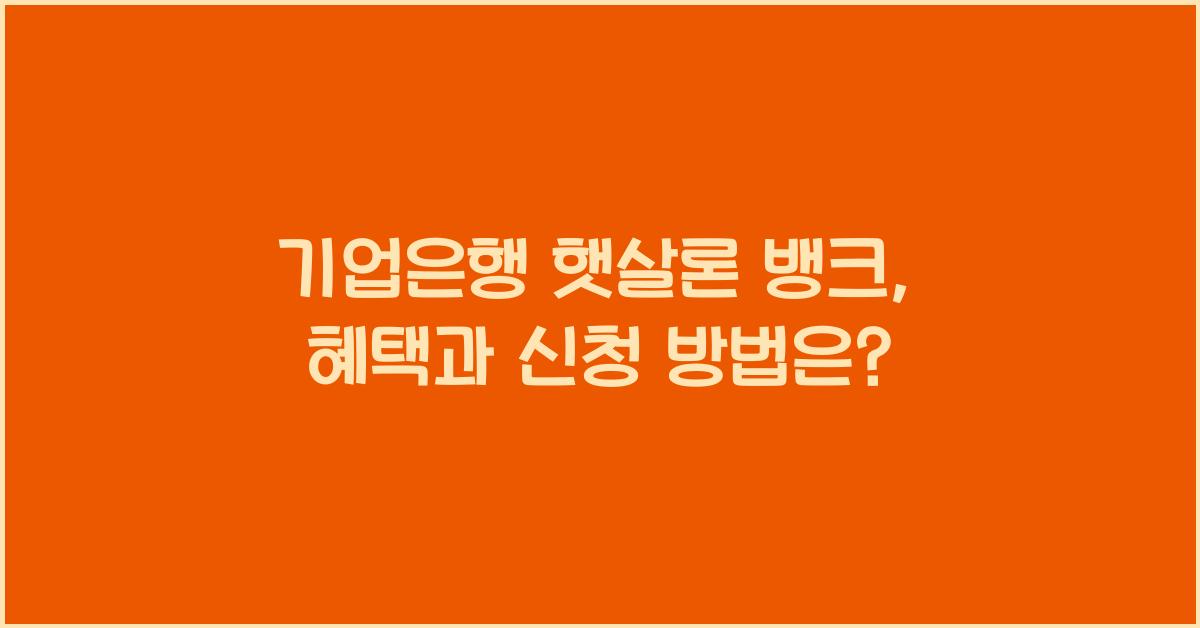 기업은행 햇살론 뱅크,
혜택과 신청 방법은?